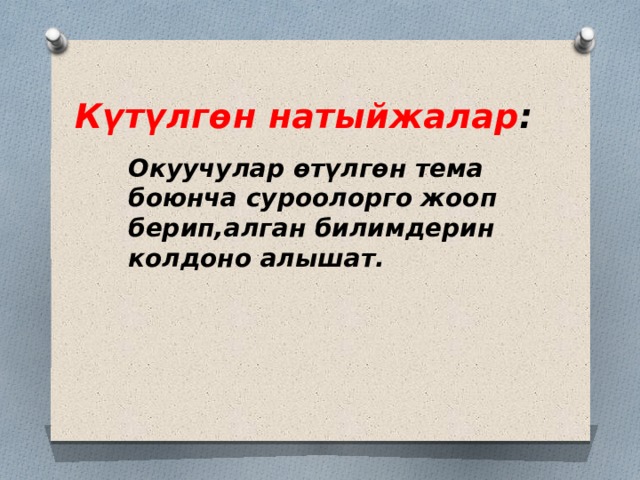 Күтүлгөн натыйжалар:

Окуучулар өтүлгөн тема боюнча суроолорго жооп берип,алган билимдерин колдоно алышат.